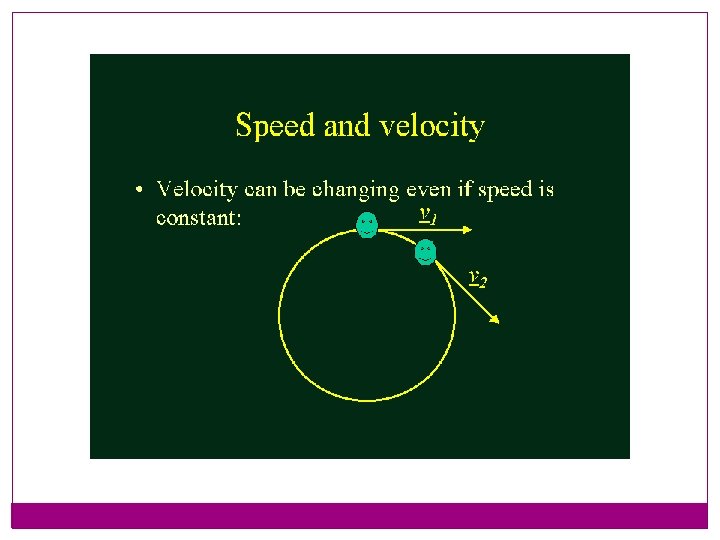 Speed and velocity

• Velocity can be changing even if speed is constant:

$\underline{v}_1$

$\underline{v}_2$